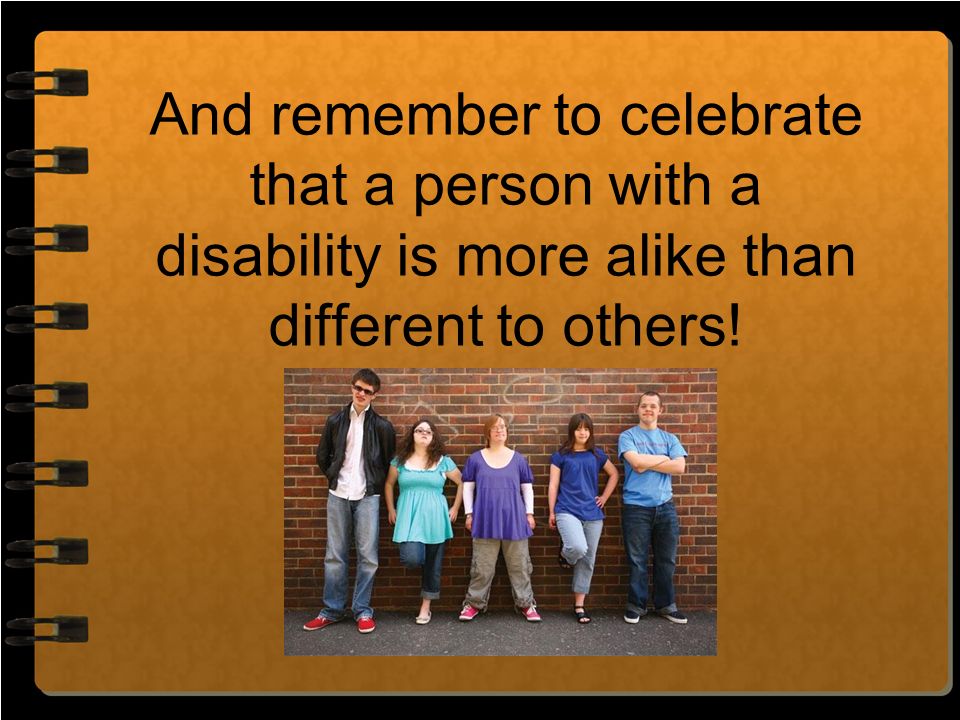 And remember to celebrate that a person with a disability is more alike than different to others!